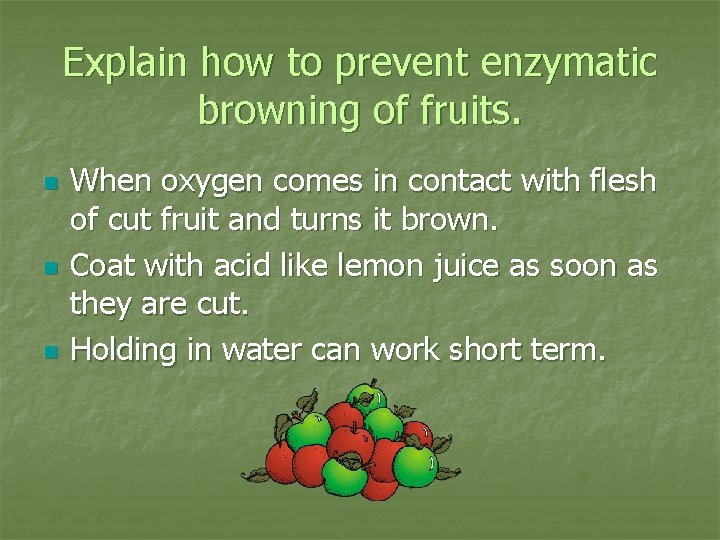 Explain how to prevent enzymatic browning of fruits.

- When oxygen comes in contact with flesh of cut fruit and turns it brown.
- Coat with acid like lemon juice as soon as they are cut.
- Holding in water can work short term.